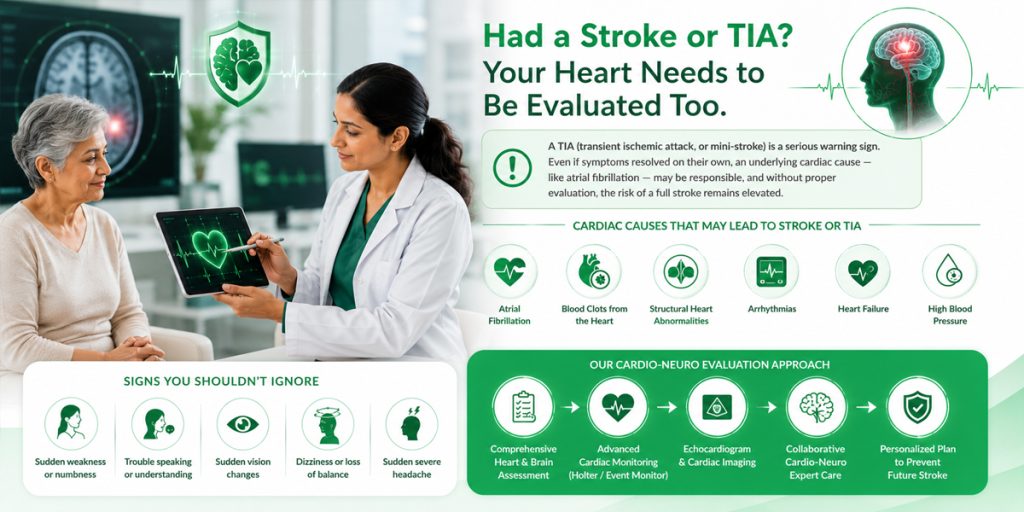 Had a Stroke or TIA? Your Heart Needs to Be Evaluated Too.

A TIA (transient ischemic attack, or mini-stroke) is a serious warning sign. Even if symptoms resolved on their own, an underlying cardiac cause — like atrial fibrillation — may be responsible, and without proper evaluation, the risk of a full stroke remains elevated.

CARDIAC CAUSES THAT MAY LEAD TO STROKE OR TIA

Atrial Fibrillation

Blood Clots from the Heart

Structural Heart Abnormalities

Arrhythmias

Heart Failure

High Blood Pressure

SIGNS YOU SHOULDN'T IGNORE

Sudden weakness or numbness

Trouble speaking or understanding

Sudden vision changes

Dizziness or loss of balance

Sudden severe headache

OUR CARDIO-NEURO EVALUATION APPROACH

Comprehensive Heart & Brain Assessment

Advanced Cardiac Monitoring (Holter / Event Monitor)

Echocardiogram & Cardiac Imaging

Collaborative Cardio-Neuro Expert Care

Personalized Plan to Prevent Future Stroke